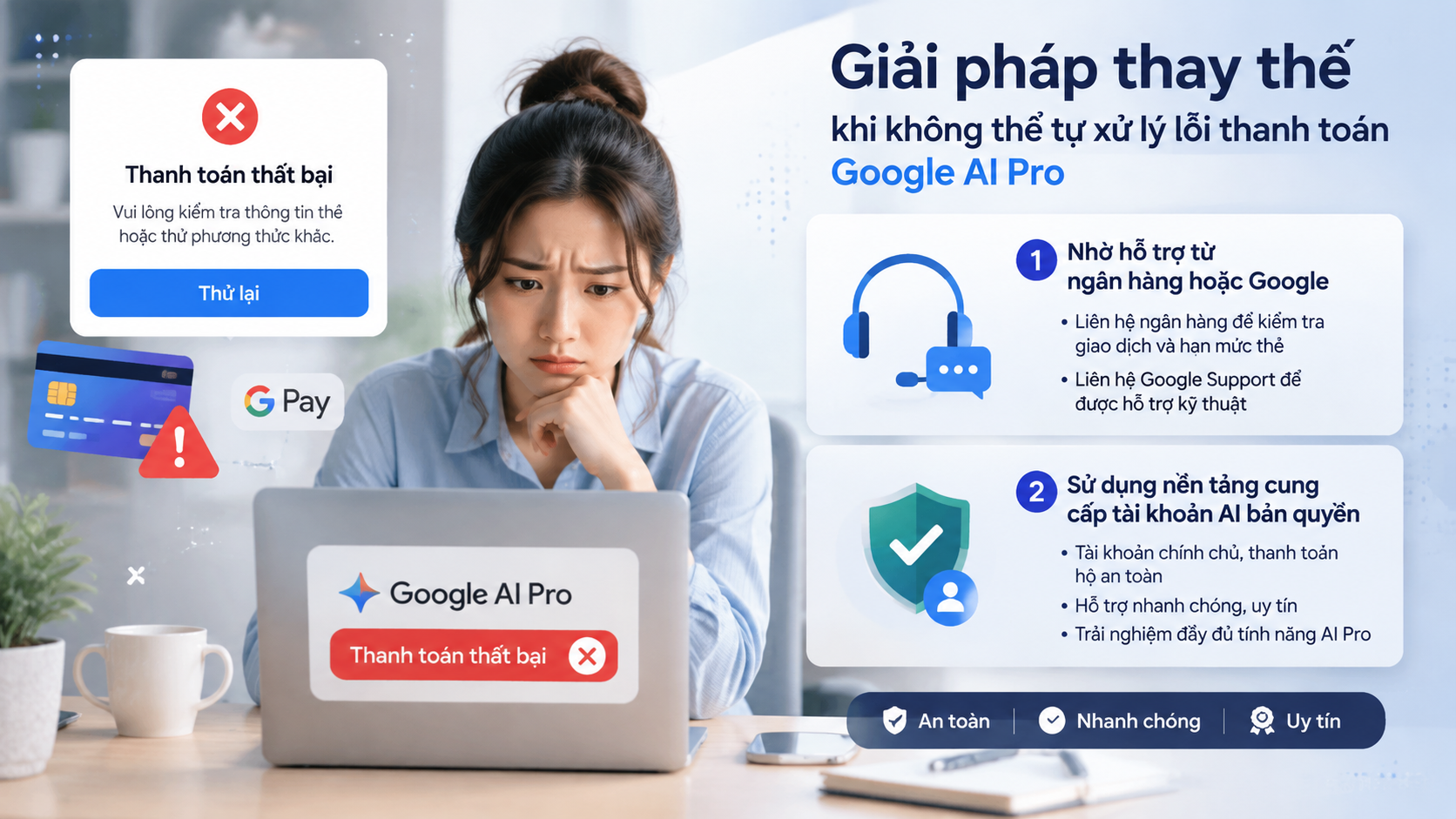 Thanh toán thất bại

Vui lòng kiểm tra thông tin thẻ hoặc thử phương thức khác.

Thử lại

G Pay

Google AI Pro

Thanh toán thất bại

Giải pháp thay thế

khi không thể tự xử lý lỗi thanh toán

Google AI Pro

1 Nhờ hỗ trợ từ ngân hàng hoặc Google

• Liên hệ ngân hàng để kiểm tra giao dịch và hạn mức thẻ

• Liên hệ Google Support để được hỗ trợ kỹ thuật

2 Sử dụng nền tảng cung cấp tài khoản AI bản quyền

• Tài khoản chính chủ, thanh toán hộ an toàn

• Hỗ trợ nhanh chóng, uy tín

• Trải nghiệm đầy đủ tính năng AI Pro

An toàn | Nhanh chóng | Uy tín